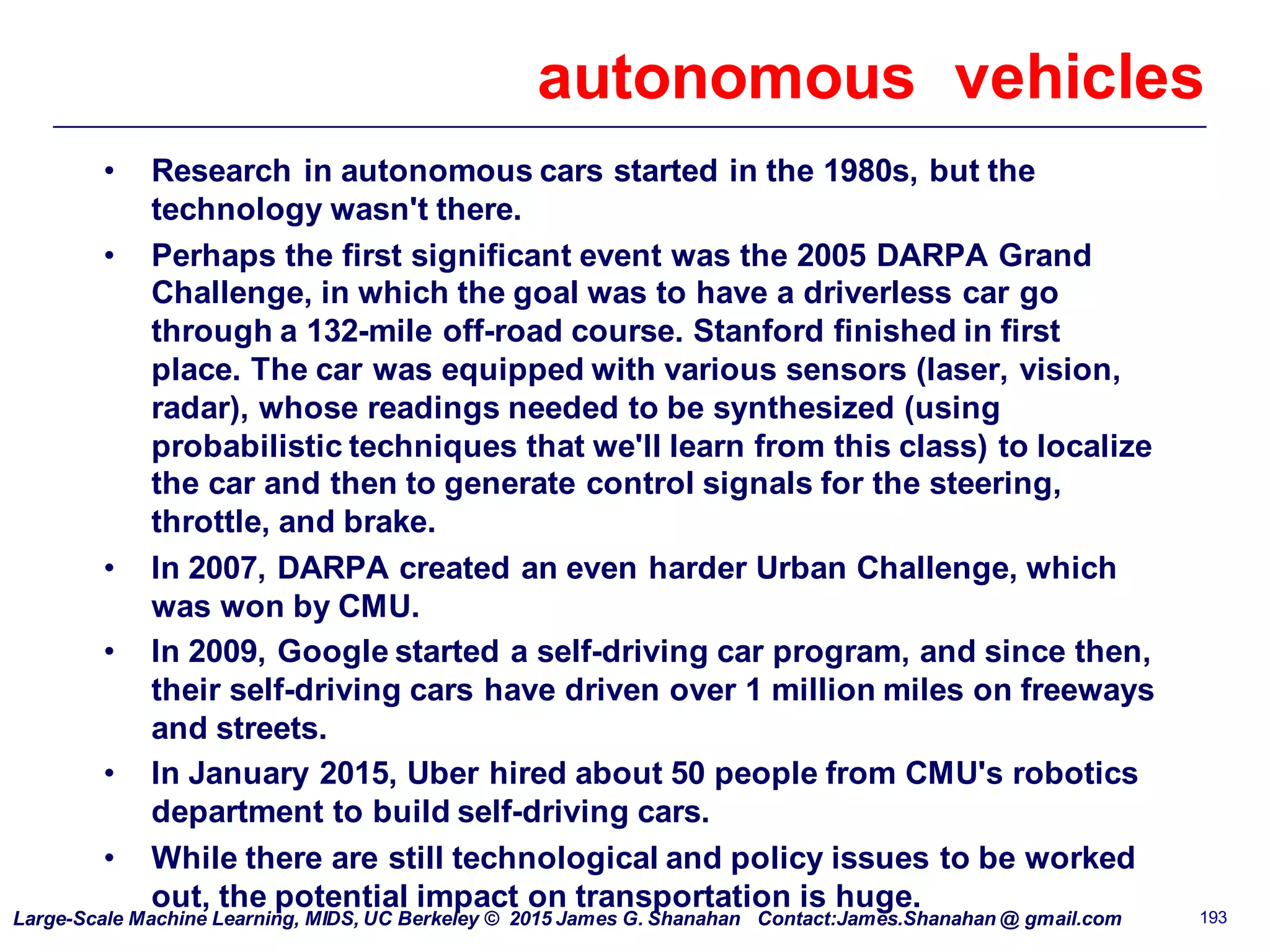 autonomous vehicles

• Research in autonomous cars started in the 1980s, but the technology wasn't there.

• Perhaps the first significant event was the 2005 DARPA Grand Challenge, in which the goal was to have a driverless car go through a 132-mile off-road course. Stanford finished in first place. The car was equipped with various sensors (laser, vision, radar), whose readings needed to be synthesized (using probabilistic techniques that we'll learn from this class) to localize the car and then to generate control signals for the steering, throttle, and brake.

• In 2007, DARPA created an even harder Urban Challenge, which was won by CMU.

• In 2009, Google started a self-driving car program, and since then, their self-driving cars have driven over 1 million miles on freeways and streets.

• In January 2015, Uber hired about 50 people from CMU's robotics department to build self-driving cars.

• While there are still technological and policy issues to be worked out, the potential impact on transportation is huge.

Large-Scale Machine Learning, MIDS, UC Berkeley © 2015 James G. Shanahan Contact:James.Shanahan @ gmail.com

193